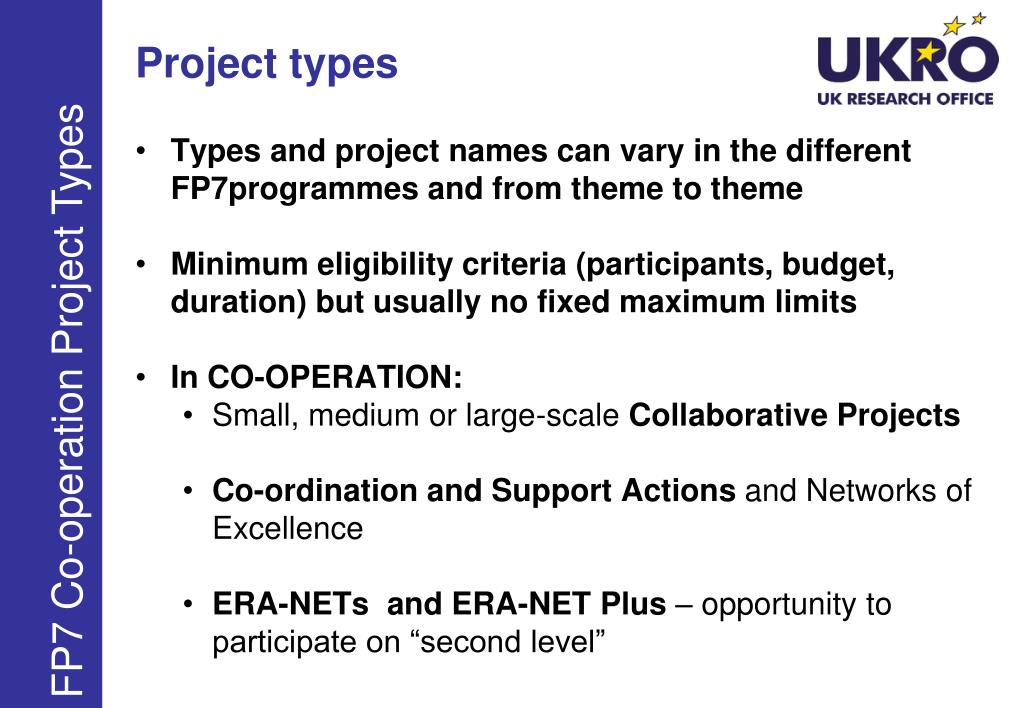 FP7 Co-operation Project Types

Project types

UKRO
UK RESEARCH OFFICE

• Types and project names can vary in the different FP7programmes and from theme to theme

• Minimum eligibility criteria (participants, budget, duration) but usually no fixed maximum limits

• In CO-OPERATION:
  • Small, medium or large-scale Collaborative Projects

  • Co-ordination and Support Actions and Networks of Excellence

  • ERA-NETs and ERA-NET Plus – opportunity to participate on “second level”